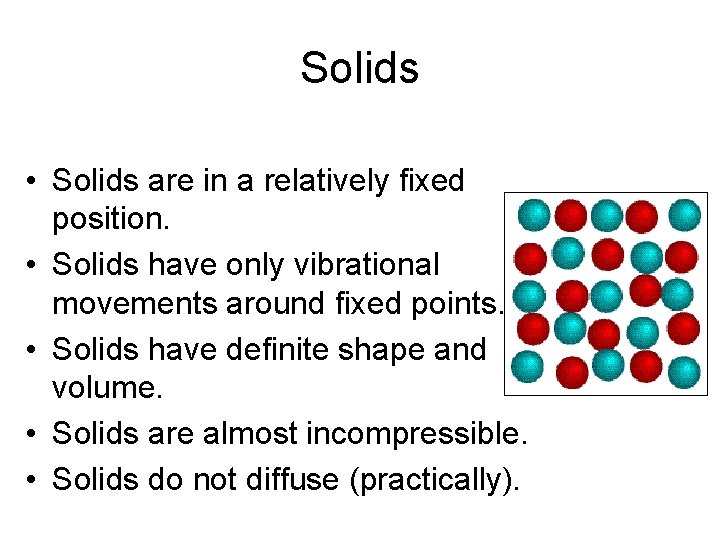 Solids

• Solids are in a relatively fixed position.
• Solids have only vibrational movements around fixed points.
• Solids have definite shape and volume.
• Solids are almost incompressible.
• Solids do not diffuse (practically).